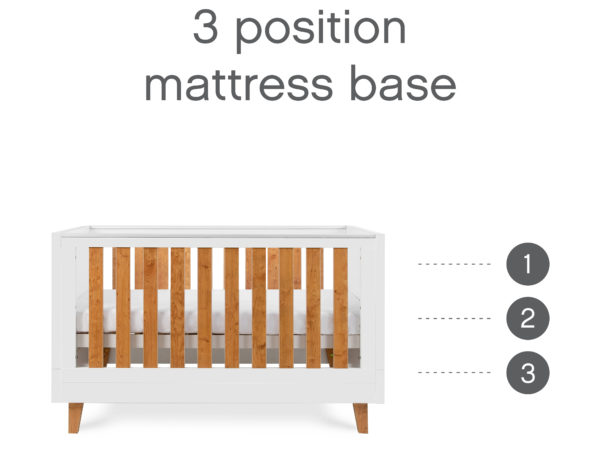 3 position
mattress base

1

2

3